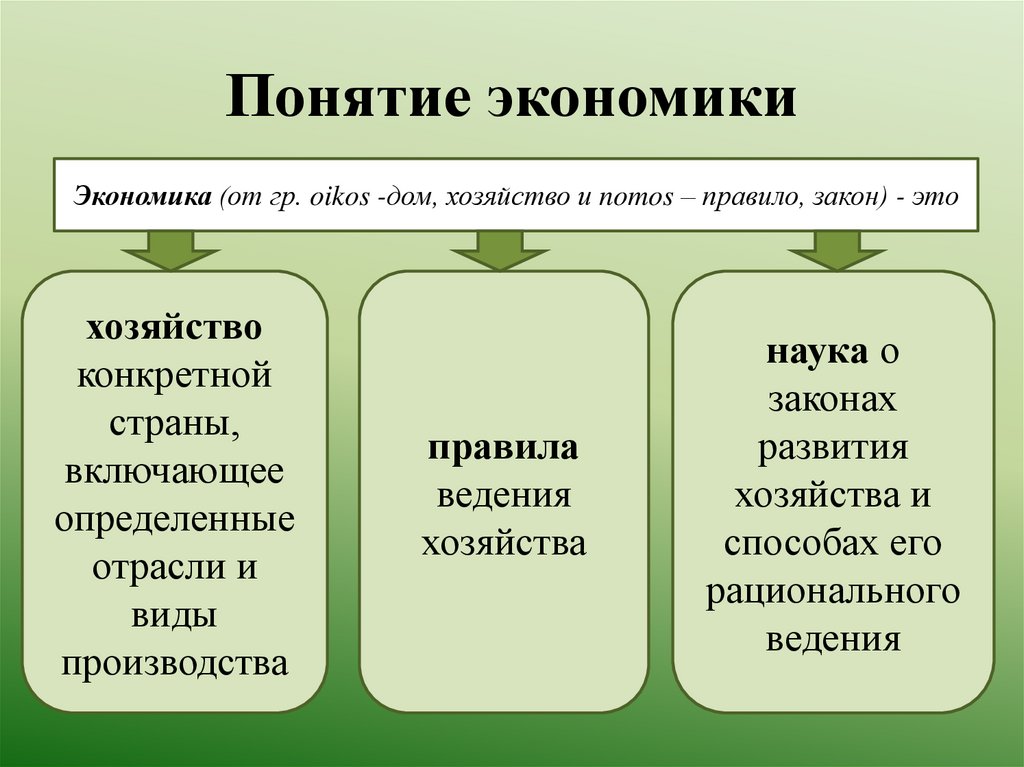 Понятие экономики

Экономика (от гр. oikos -дом, хозяйство и nomos – правило, закон) - это

хозяйство конкретной страны, включающее определенные отрасли и виды производства

правила ведения хозяйства

наука о законах развития хозяйства и способах его рационального ведения